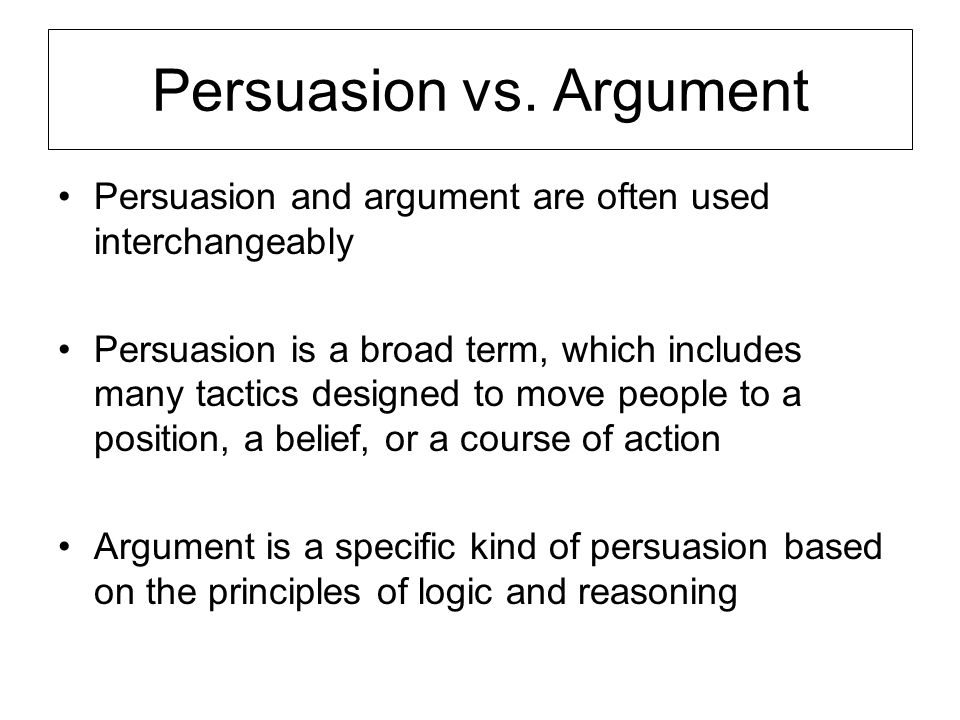 Persuasion vs. Argument

• Persuasion and argument are often used interchangeably

• Persuasion is a broad term, which includes many tactics designed to move people to a position, a belief, or a course of action

• Argument is a specific kind of persuasion based on the principles of logic and reasoning